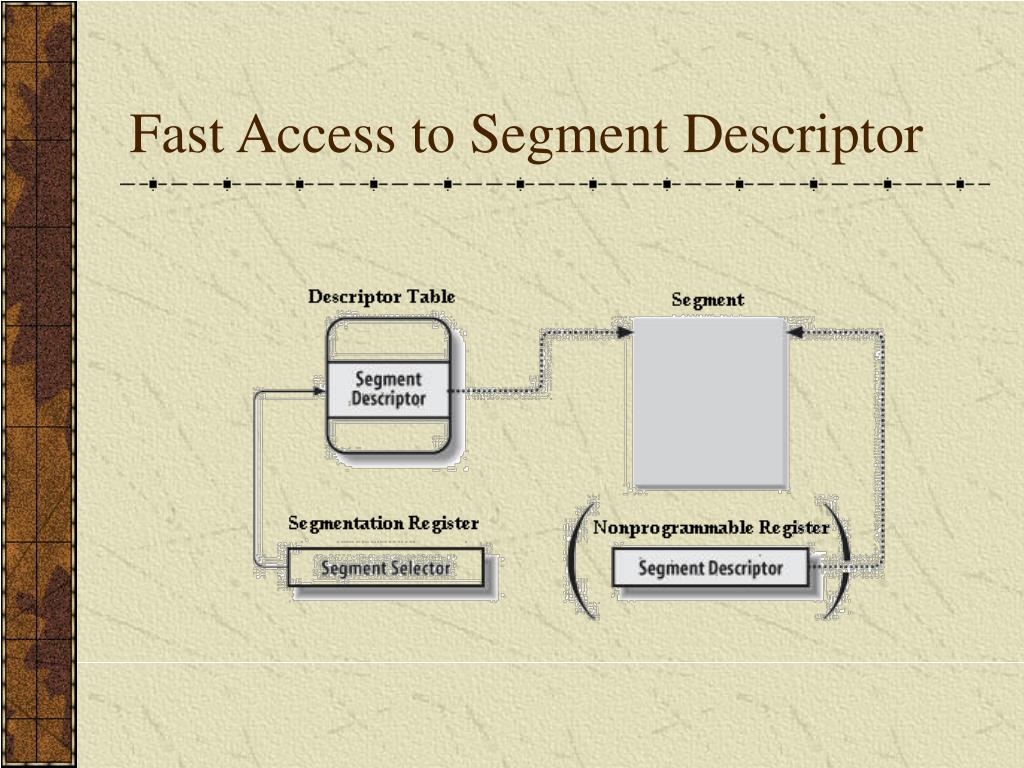 Fast Access to Segment Descriptor

Descriptor Table

Segment Descriptor

Segment

Segmentation Register

Segment Selector

Nonprogrammable Register

Segment Descriptor